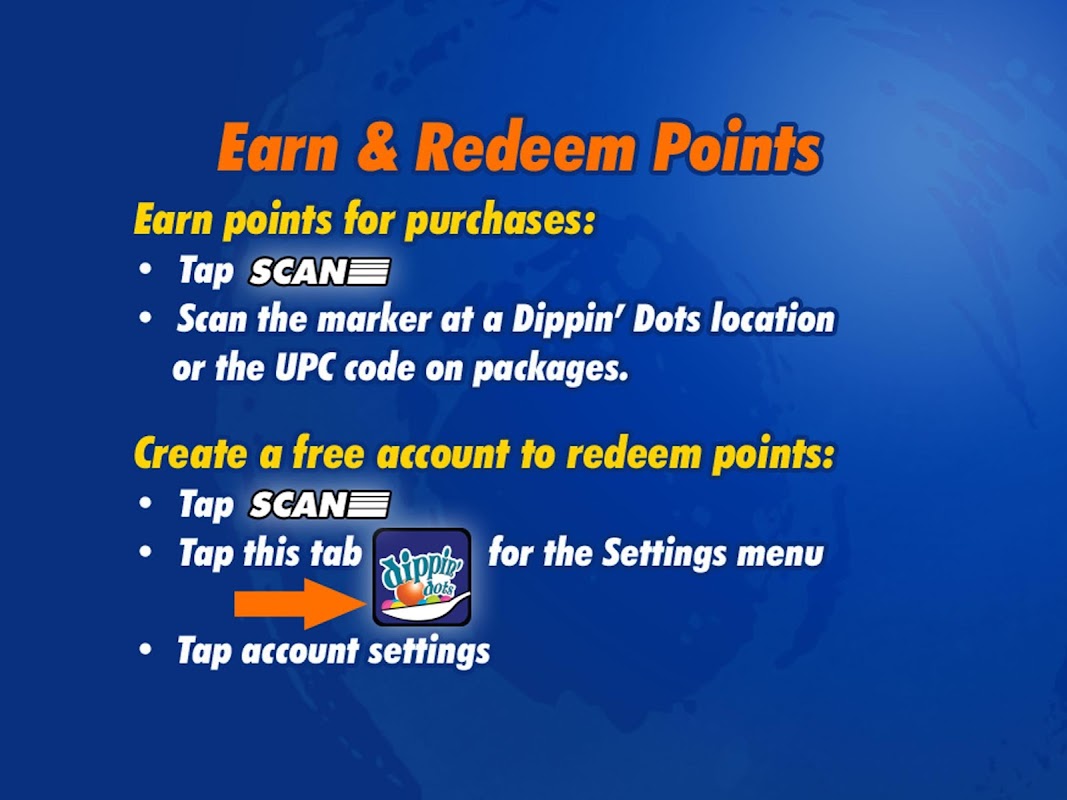 Earn & Redeem Points

Earn points for purchases:
• Tap SCAN
• Scan the marker at a Dippin' Dots location or the UPC code on packages.

Create a free account to redeem points:
• Tap SCAN
• Tap this tab dippin' dots for the Settings menu
• Tap account settings